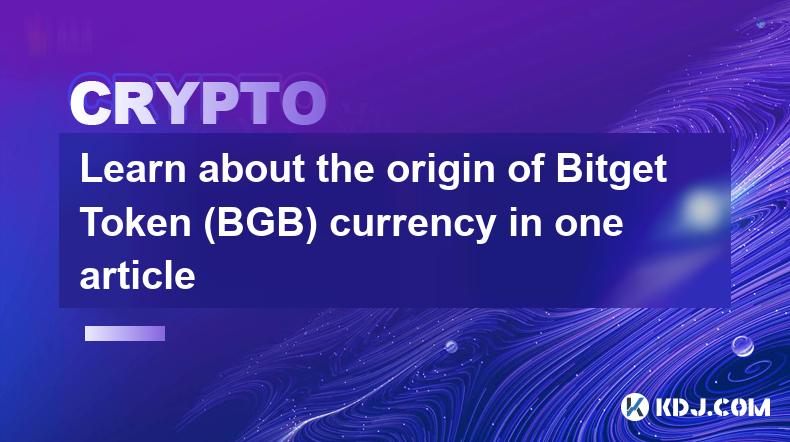 CRYPTO

Learn about the origin of Bitget Token (BGB) currency in one article

KDJ.COM